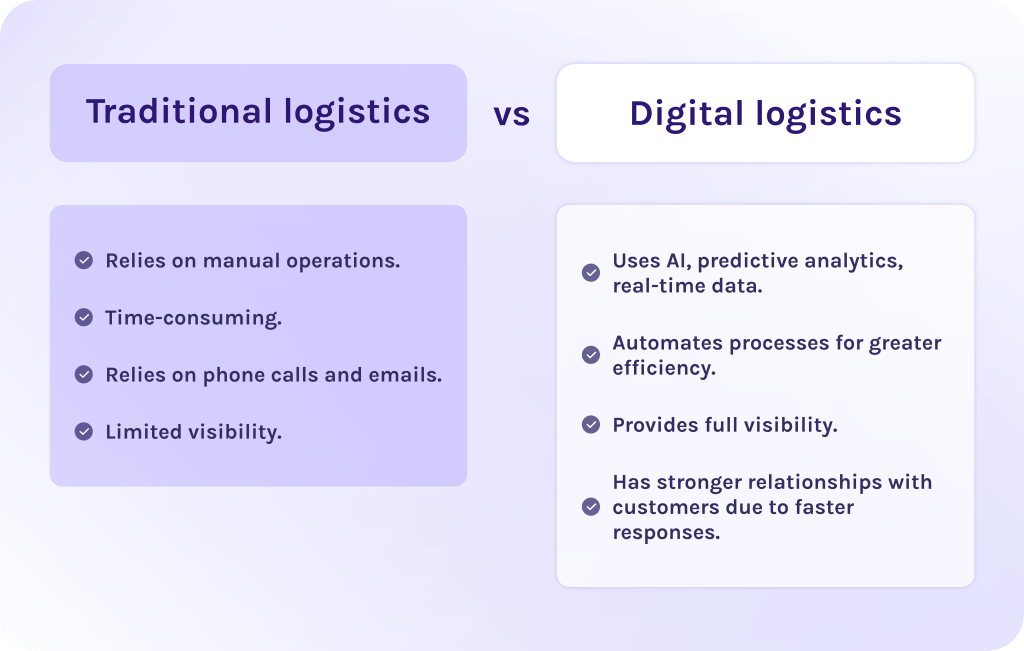 Traditional logistics

vs

Digital logistics

Relies on manual operations.

Time-consuming.

Relies on phone calls and emails.

Limited visibility.

Uses AI, predictive analytics, real-time data.

Automates processes for greater efficiency.

Provides full visibility.

Has stronger relationships with customers due to faster responses.